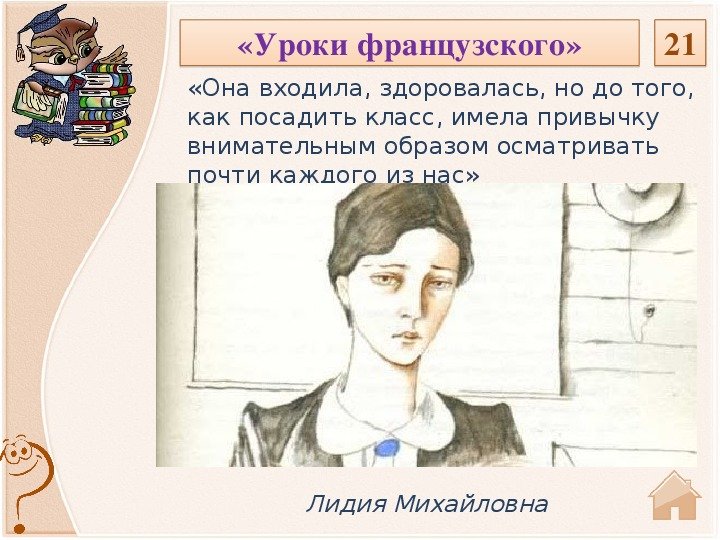 «Уроки французского»

21

«Она входила, здоровалась, но до того, как посадить класс, имела привычку внимательным образом осматривать почти каждого из нас»

Лидия Михайловна